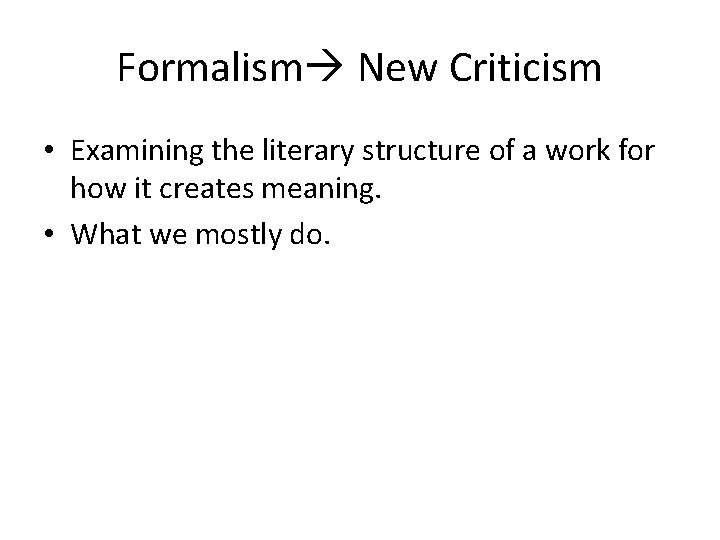 Formalism→ New Criticism

• Examining the literary structure of a work for how it creates meaning.
• What we mostly do.